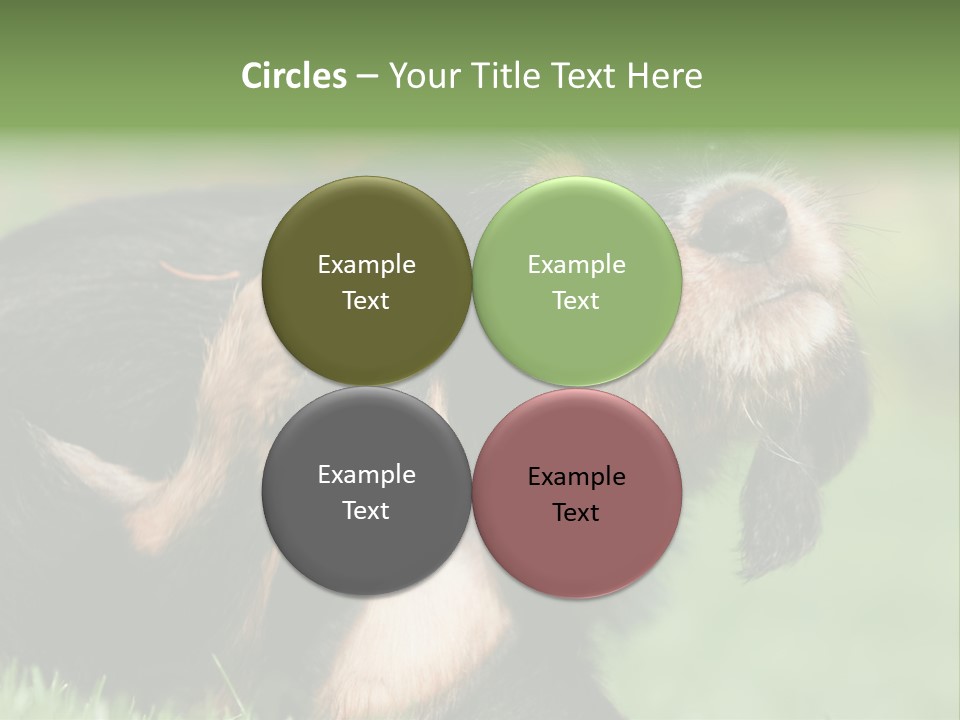 Circles – Your Title Text Here

Example Text

Example Text

Example Text

Example Text